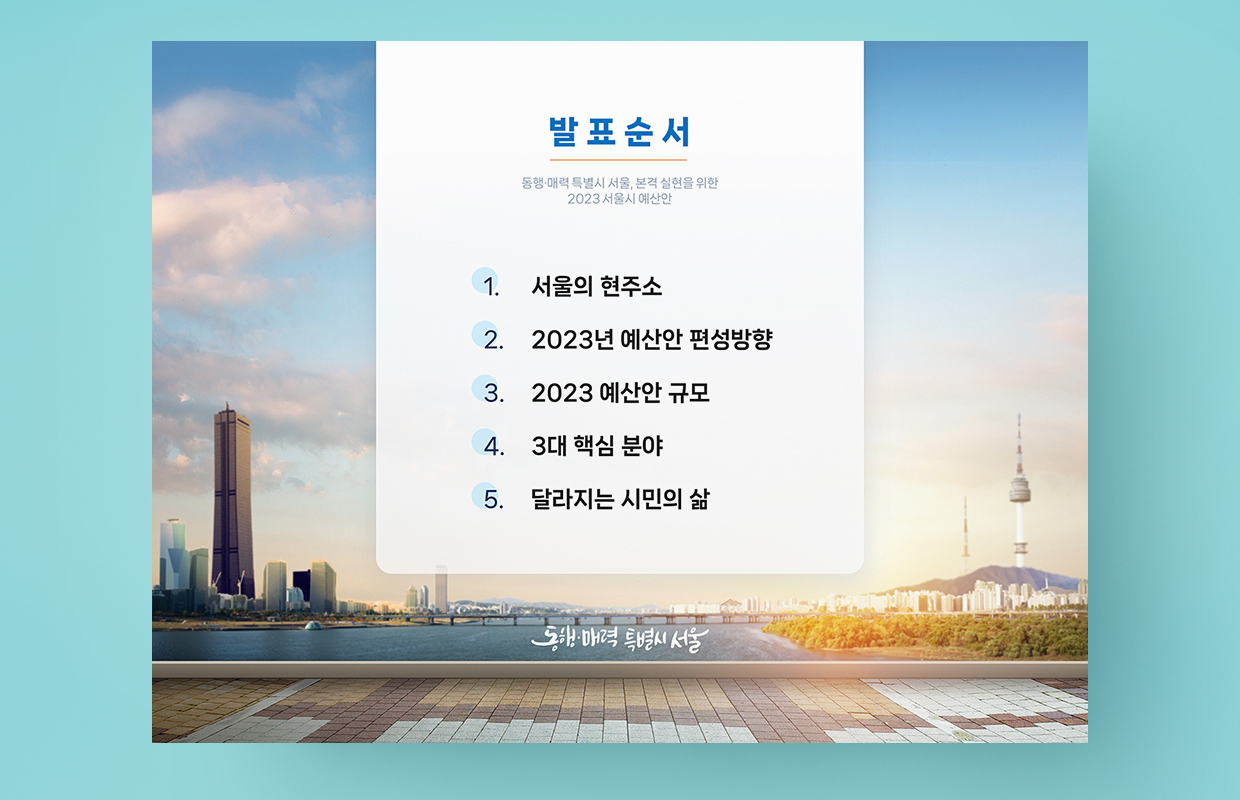 발표순서

동행·매력 특별시 서울, 본격 실현을 위한
2023 서울시 예산안

1. 서울의 현주소

2. 2023년 예산안 편성방향

3. 2023 예산안 규모

4. 3대 핵심 분야

5. 달라지는 시민의 삶

동행·매력 특별시 서울